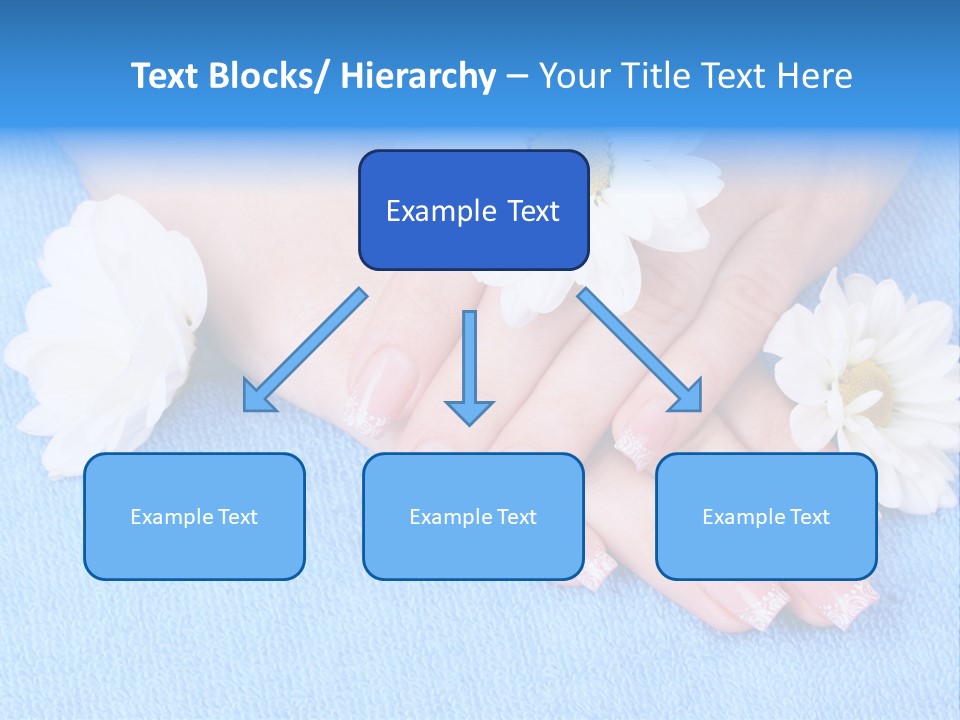 Text Blocks/ Hierarchy – Your Title Text Here

Example Text

Example Text

Example Text

Example Text